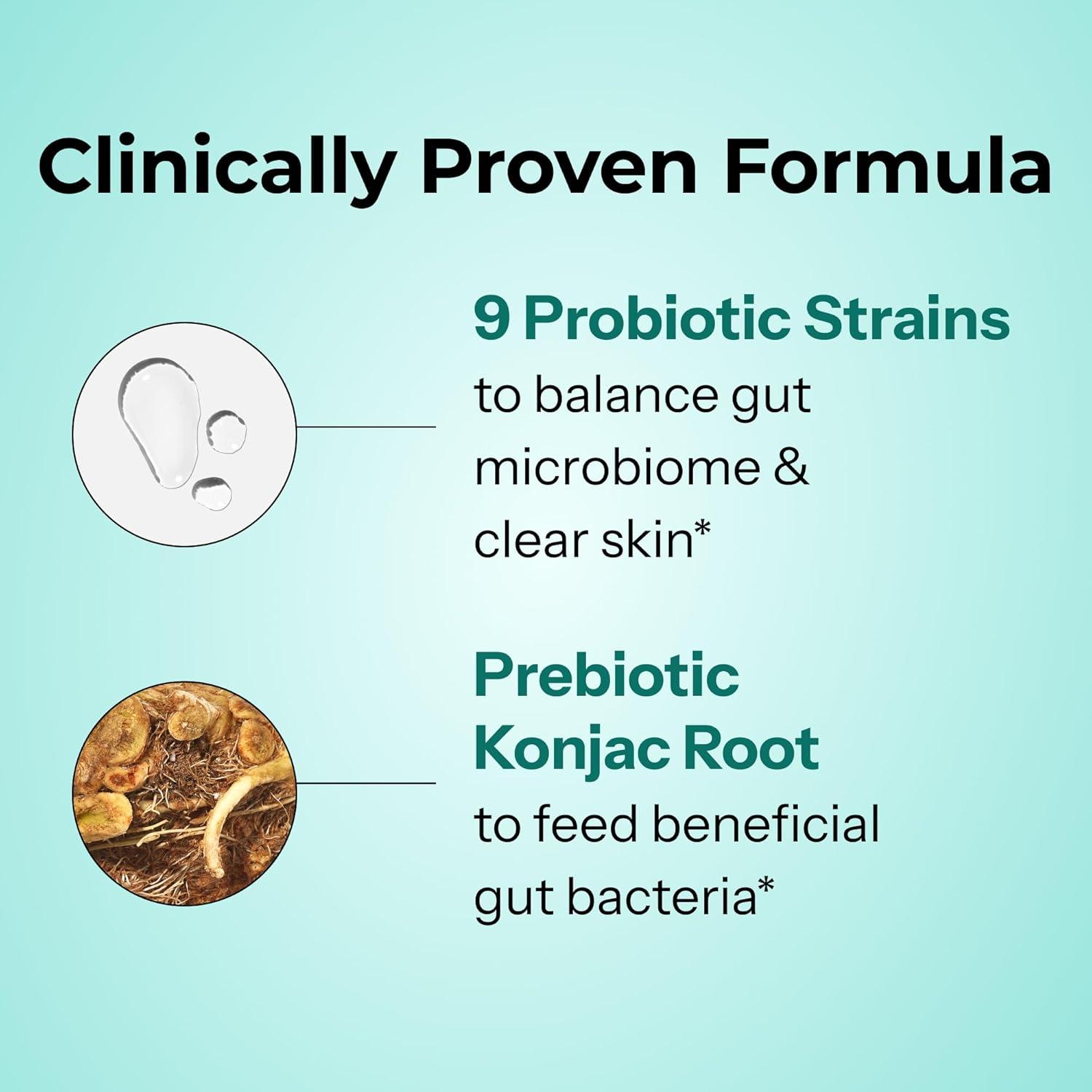 Clinically Proven Formula

9 Probiotic Strains
to balance gut microbiome & clear skin*

Prebiotic Konjac Root
to feed beneficial gut bacteria*